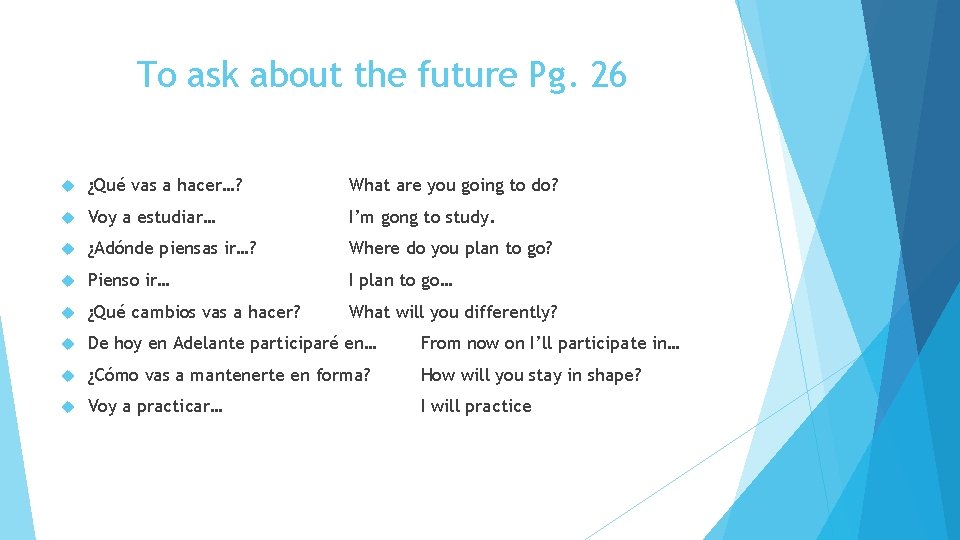 To ask about the future Pg. 26

¿Qué vas a hacer…? What are you going to do?

Voy a estudiar… I'm gong to study.

¿Adónde piensas ir…? Where do you plan to go?

Pienso ir… I plan to go…

¿Qué cambios vas a hacer? What will you differently?

De hoy en Adelante participaré en… From now on I'll participate in…

¿Cómo vas a mantenerte en forma? How will you stay in shape?

Voy a practicar… I will practice